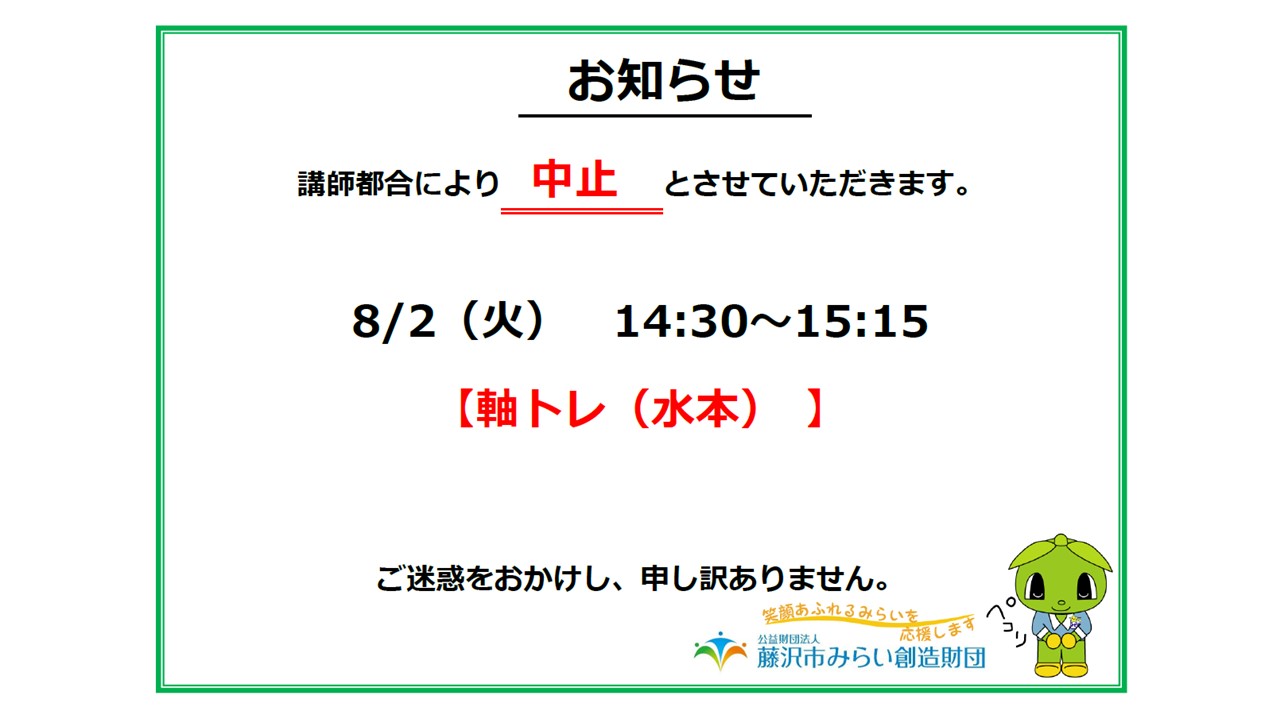 お知らせ

講師都合により 中止 とさせていただきます。

8/2（火）　14:30～15:15

【軸トレ（水本）　】

ご迷惑をおかけし、申し訳ありません。

笑顔あふれるみらいを応援します

ペコリ

公益財団法人
藤沢市みらい創造財団